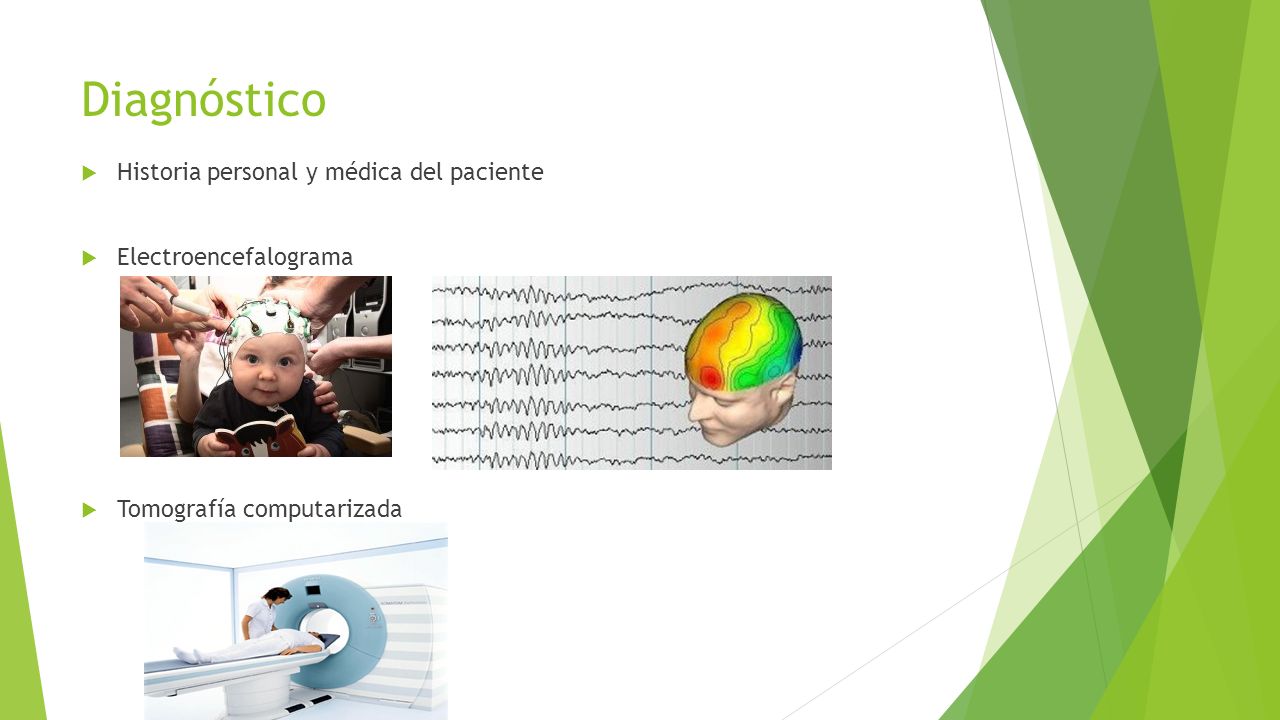 Diagnóstico

Historia personal y médica del paciente

Electroencefalograma

Tomografía computarizada